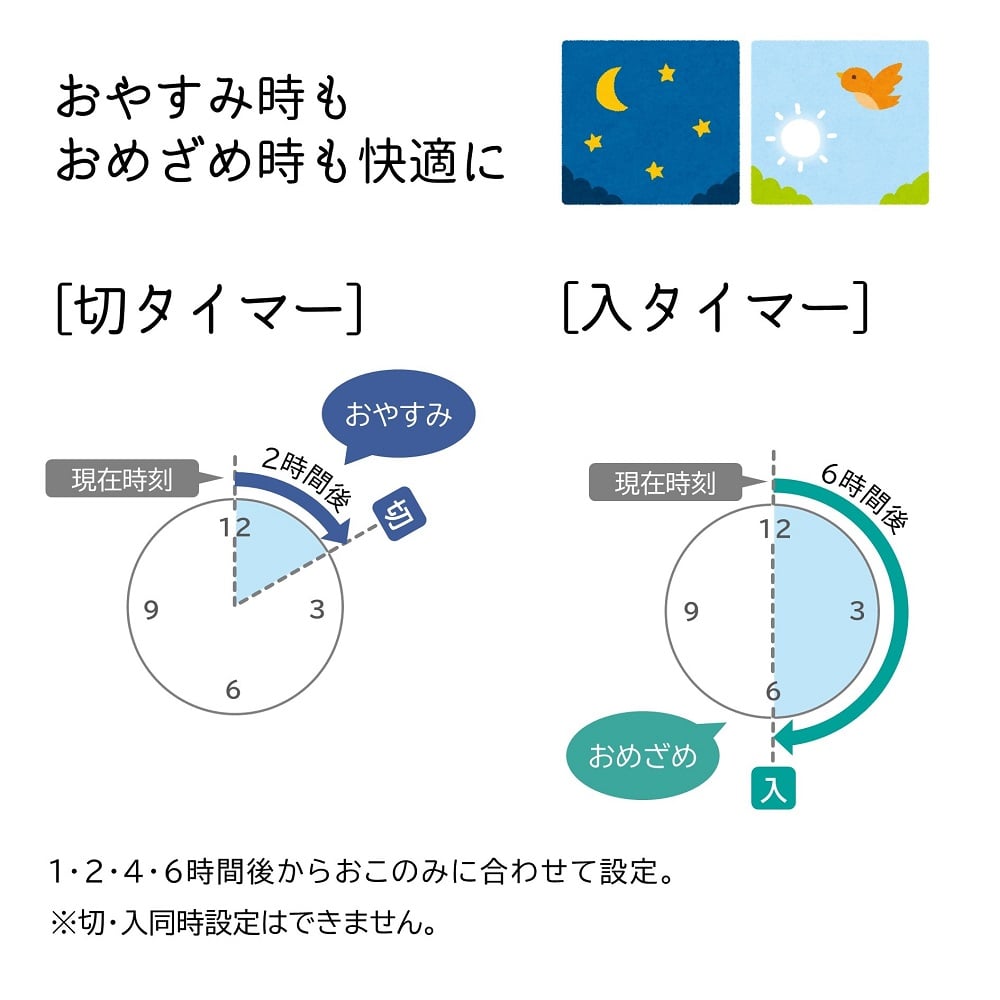 おやすみ時も
おめざめ時も快適に

[切タイマー]

おやすみ

現在時刻

2時間後

切

12
3
6
9

[入タイマー]

現在時刻

6時間後

12
3
6
9

おめざめ

入

1･2･4･6時間後からおこのみに合わせて設定。
※切･入同時設定はできません。